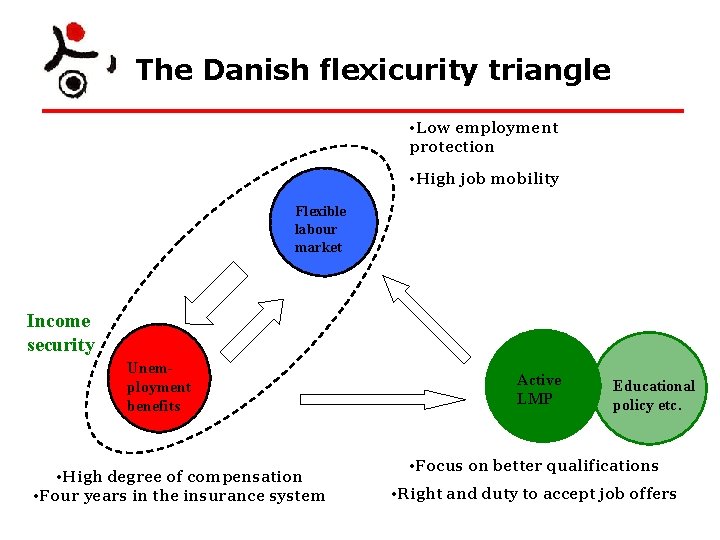 The Danish flexicurity triangle

•Low employment protection

•High job mobility

Flexible labour market

Income security

Unemployment benefits

Active LMP

Educational policy etc.

•High degree of compensation
•Four years in the insurance system

•Focus on better qualifications

•Right and duty to accept job offers